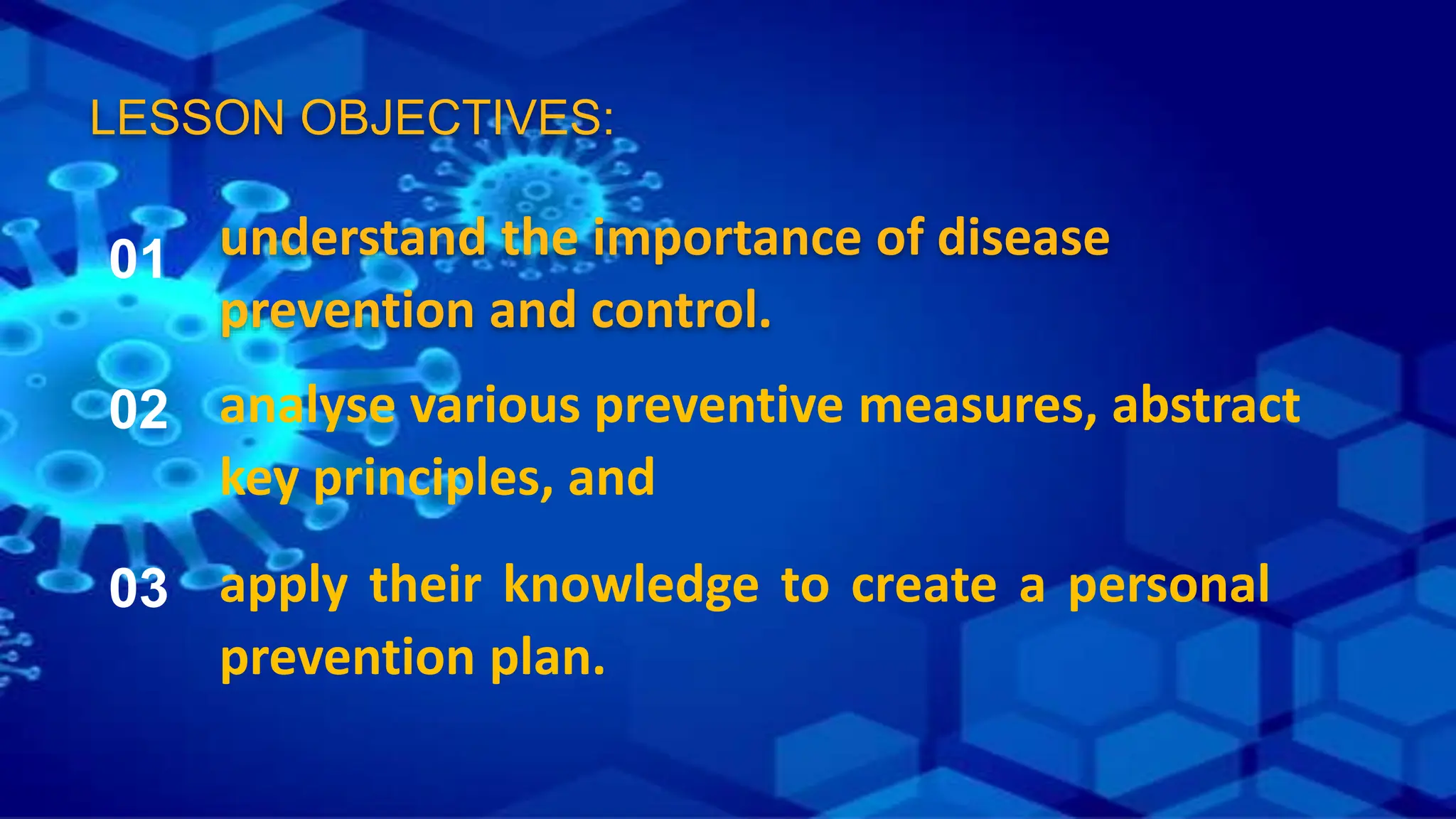 LESSON OBJECTIVES:

01 understand the importance of disease prevention and control.

02 analyse various preventive measures, abstract key principles, and

03 apply their knowledge to create a personal prevention plan.